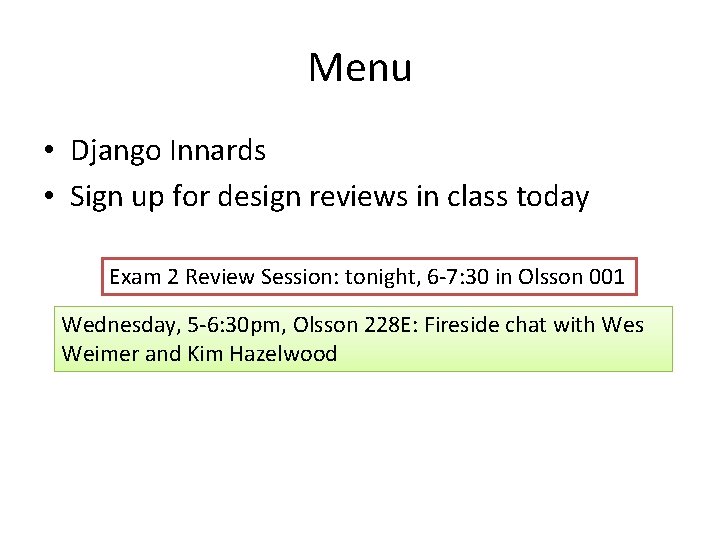 Menu

• Django Innards
• Sign up for design reviews in class today

Exam 2 Review Session: tonight, 6-7:30 in Olsson 001

Wednesday, 5-6:30pm, Olsson 228E: Fireside chat with Wes Weimer and Kim Hazelwood